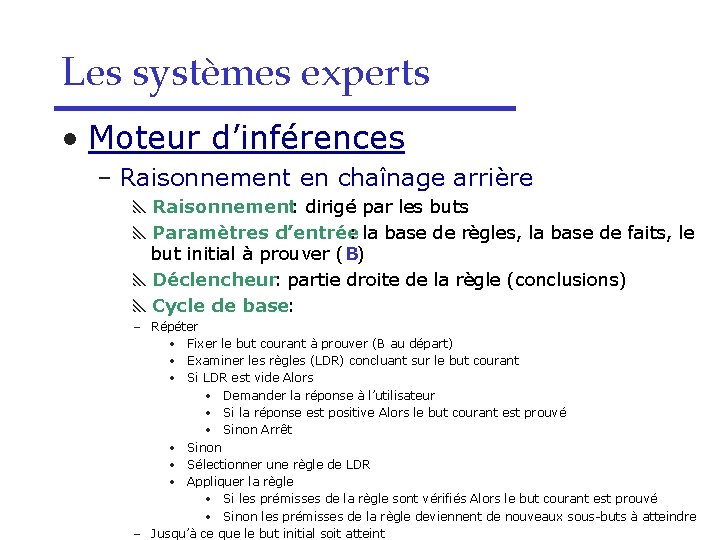 Les systèmes experts

• Moteur d'inférences

– Raisonnement en chaînage arrière

Raisonnement: dirigé par les buts

Paramètres d'entrée: la base de règles, la base de faits, le but initial à prouver (B)

Déclencheur: partie droite de la règle (conclusions)

Cycle de base:

– Répéter

• Fixer le but courant à prouver (B au départ)

• Examiner les règles (LDR) concluant sur le but courant

• Si LDR est vide Alors

• Demander la réponse à l'utilisateur

• Si la réponse est positive Alors le but courant est prouvé

• Sinon Arrêt

• Sinon

• Sélectionner une règle de LDR

• Appliquer la règle

• Si les prémisses de la règle sont vérifiés Alors le but courant est prouvé

• Sinon les prémisses de la règle deviennent de nouveaux sous-buts à atteindre

– Jusqu'à ce que le but initial soit atteint